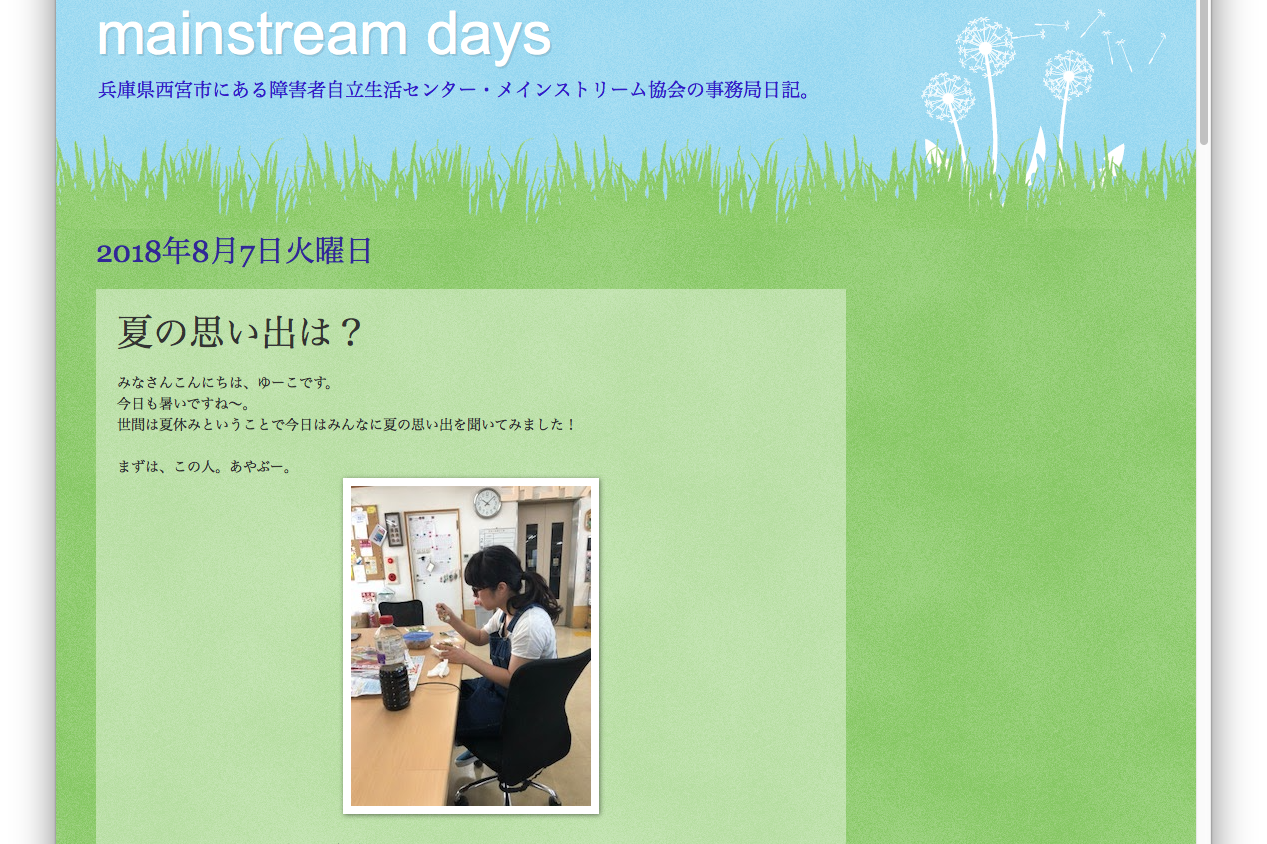 mainstream days

兵庫県西宮市にある障害者自立生活センター・メインストリーム協会の事務局日記。

2018年8月7日火曜日

夏の思い出は？

みなさんこんにちは、ゆーこです。
今日も暑いですね〜。
世間は夏休みということで今日はみんなに夏の思い出を聞いてみました！

まずは、この人。あやぶー。